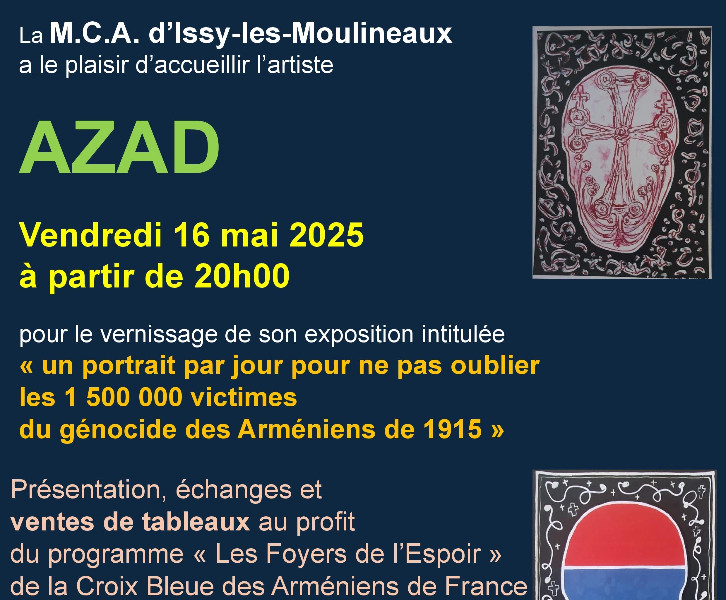 La M.C.A. d'Issy-les-Moulineaux
a le plaisir d'accueillir l'artiste

AZAD

Vendredi 16 mai 2025
à partir de 20h00

pour le vernissage de son exposition intitulée
« un portrait par jour pour ne pas oublier les 1 500 000 victimes du génocide des Arméniens de 1915 »

Présentation, échanges et ventes de tableaux au profit du programme « Les Foyers de l'Espoir » de la Croix Bleue des Arméniens de France